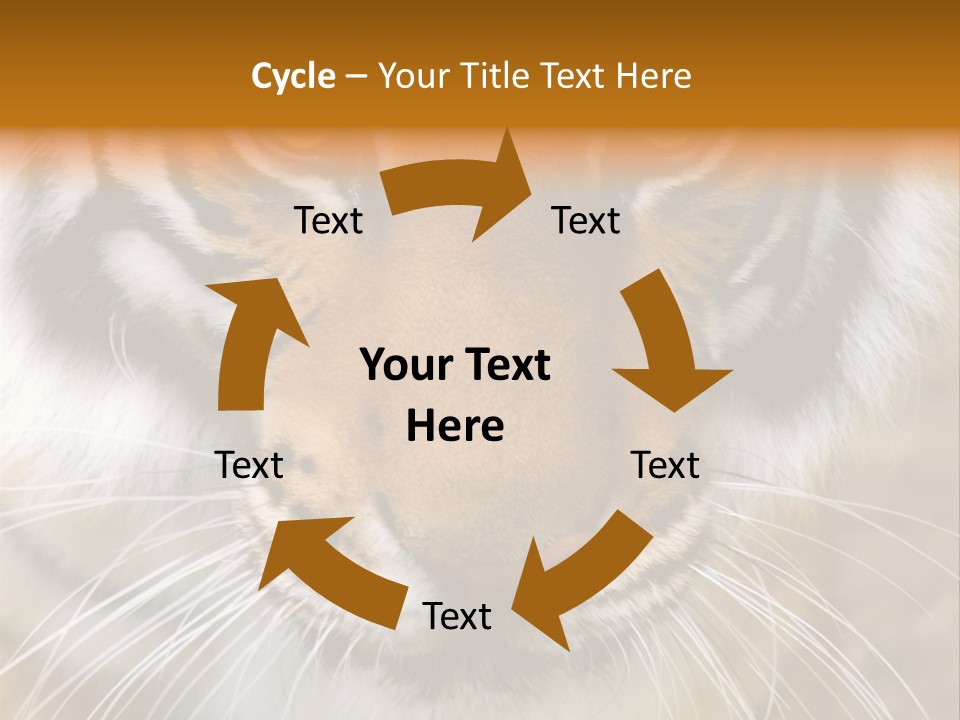 Cycle – Your Title Text Here

Text

Text

Your Text Here

Text

Text

Text